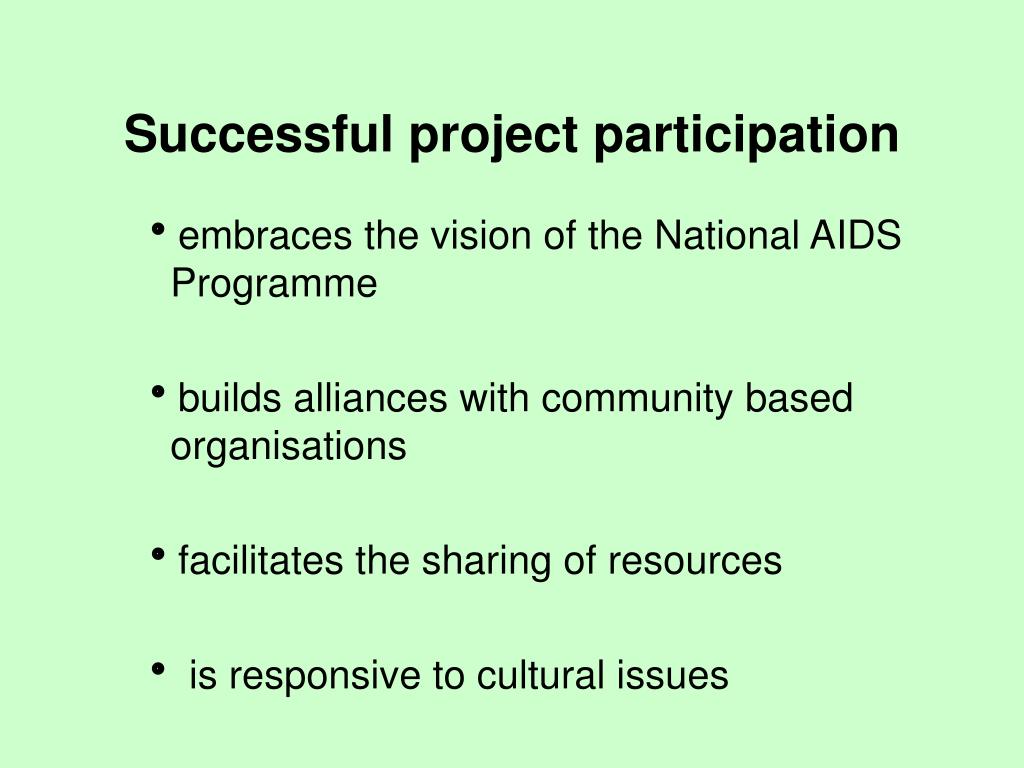 Successful project participation

• embraces the vision of the National AIDS Programme

• builds alliances with community based organisations

• facilitates the sharing of resources

• is responsive to cultural issues